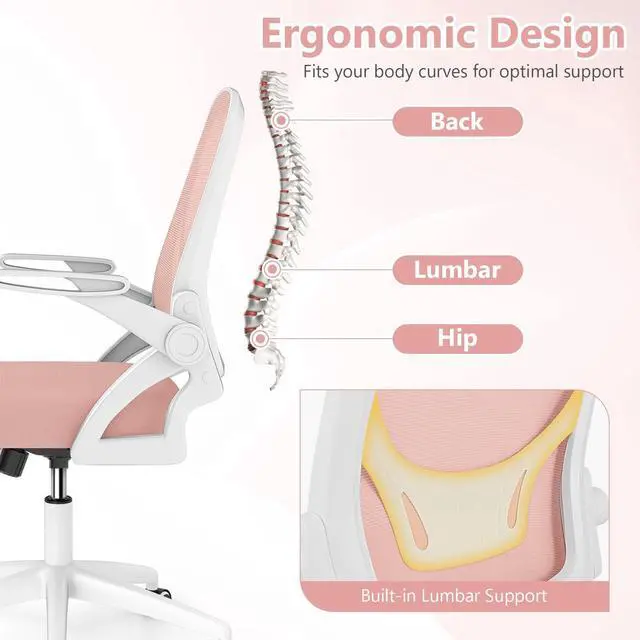 Ergonomic Design
Fits your body curves for optimal support

Back

Lumbar

Hip

Built-in Lumbar Support